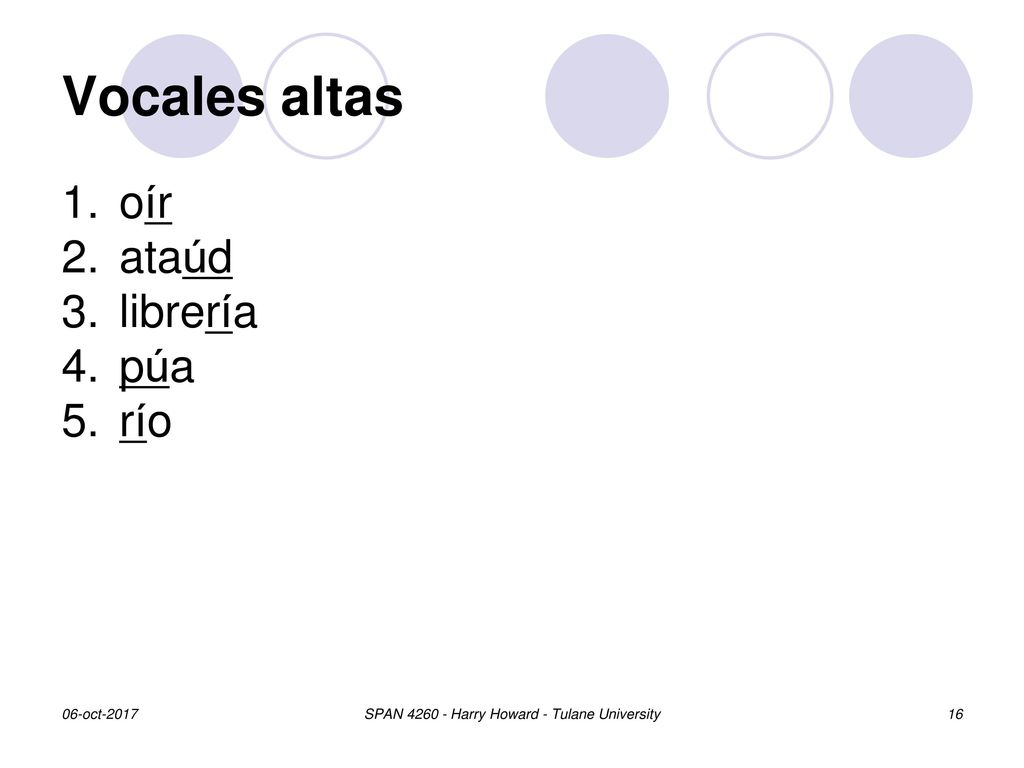 Vocales altas

1. oír
2. ataúd
3. librería
4. púa
5. río

06-oct-2017

SPAN 4260 - Harry Howard - Tulane University

16